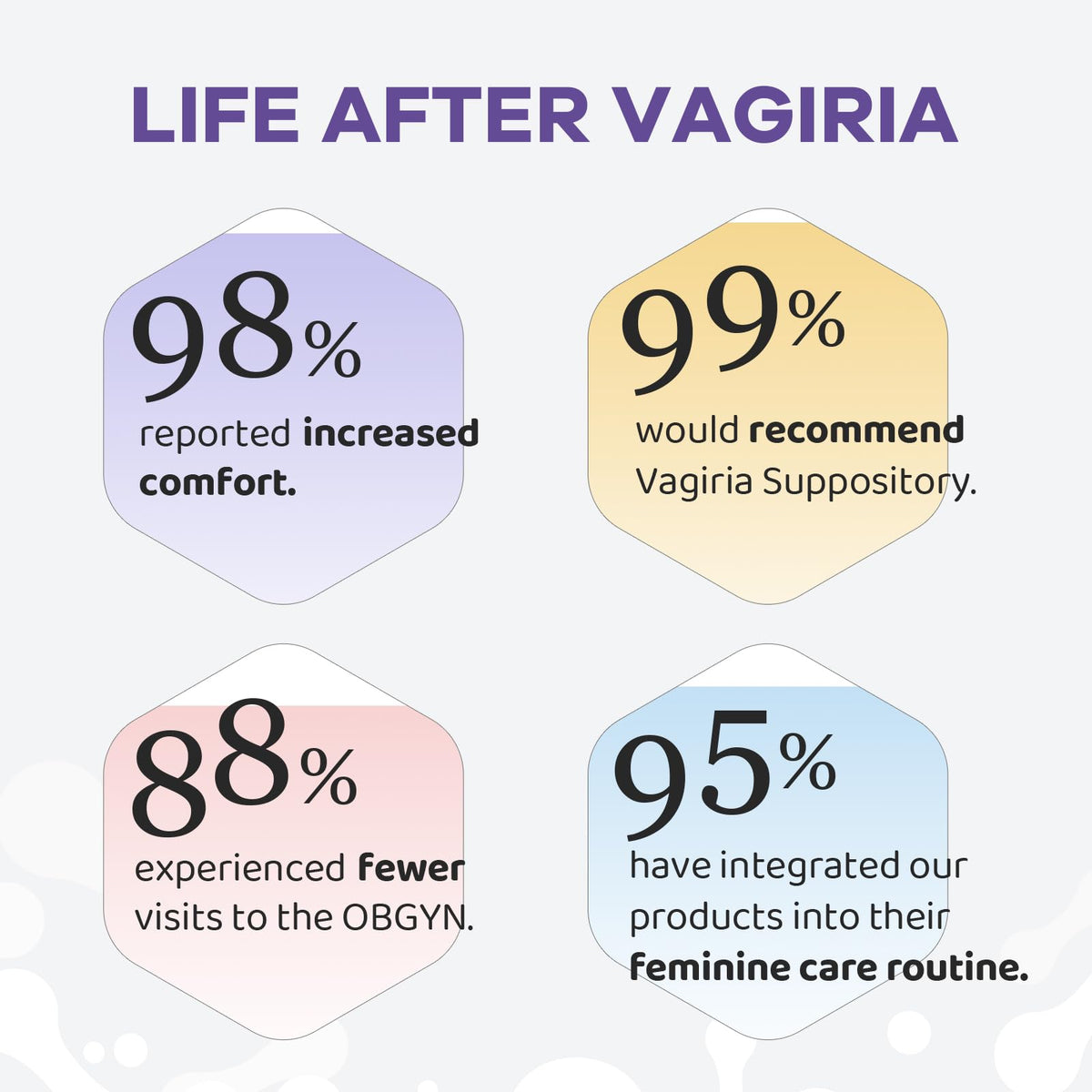 LIFE AFTER VAGIRIA

98%
reported increased comfort.

99%
would recommend Vagiria Suppository.

88%
experienced fewer visits to the OBGYN.

95%
have integrated our products into their feminine care routine.